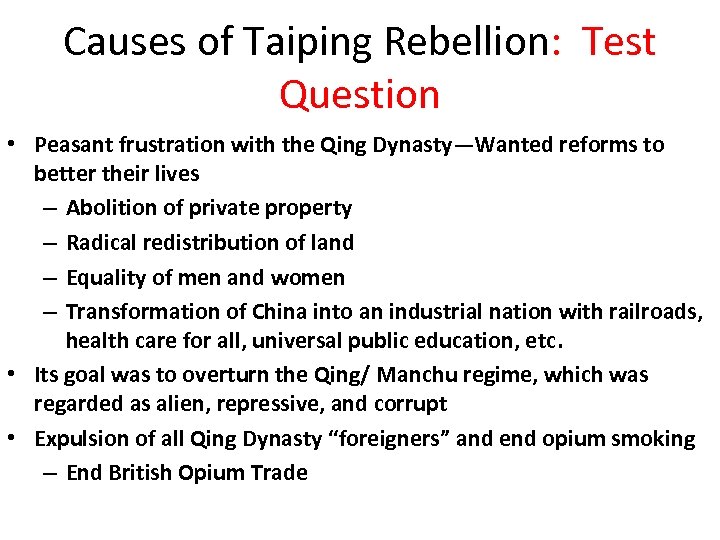 Causes of Taiping Rebellion: Test Question

• Peasant frustration with the Qing Dynasty—Wanted reforms to better their lives
– Abolition of private property
– Radical redistribution of land
– Equality of men and women
– Transformation of China into an industrial nation with railroads, health care for all, universal public education, etc.
• Its goal was to overturn the Qing/ Manchu regime, which was regarded as alien, repressive, and corrupt
• Expulsion of all Qing Dynasty “foreigners” and end opium smoking
– End British Opium Trade